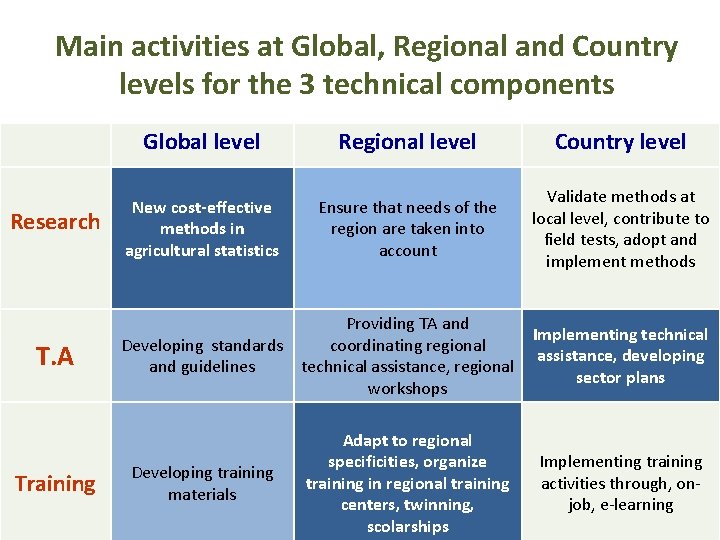 Main activities at Global, Regional and Country levels for the 3 technical components

| | Global level | Regional level | Country level |
|---|---|---|---|
| Research | New cost-effective methods in agricultural statistics | Ensure that needs of the region are taken into account | Validate methods at local level, contribute to field tests, adopt and implement methods |
| T.A | Developing standards and guidelines | Providing TA and coordinating regional technical assistance, regional workshops | Implementing technical assistance, developing sector plans |
| Training | Developing training materials | Adapt to regional specificities, organize training in regional training centers, twinning, scolarships | Implementing training activities through, on-job, e-learning |